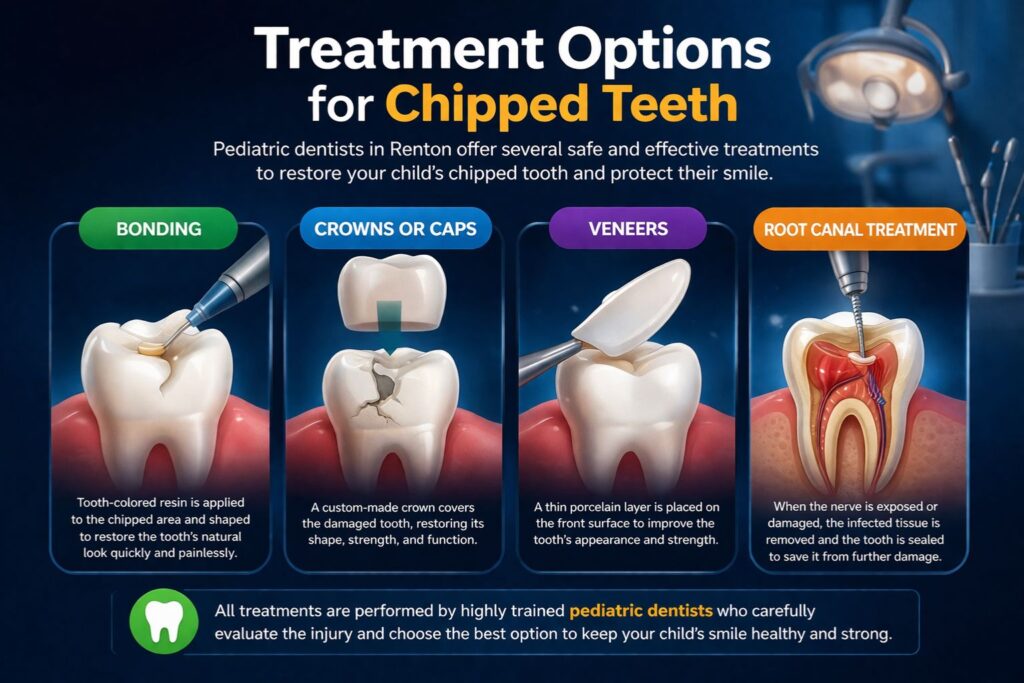 Treatment Options for Chipped Teeth

Pediatric dentists in Renton offer several safe and effective treatments to restore your child's chipped tooth and protect their smile.

BONDING

Tooth-colored resin is applied to the chipped area and shaped to restore the tooth's natural look quickly and painlessly.

CROWNS OR CAPS

A custom-made crown covers the damaged tooth, restoring its shape, strength, and function.

VENEERS

A thin porcelain layer is placed on the front surface to improve the tooth's appearance and strength.

ROOT CANAL TREATMENT

When the nerve is exposed or damaged, the infected tissue is removed and the tooth is sealed to save it from further damage.

All treatments are performed by highly trained pediatric dentists who carefully evaluate the injury and choose the best option to keep your child's smile healthy and strong.